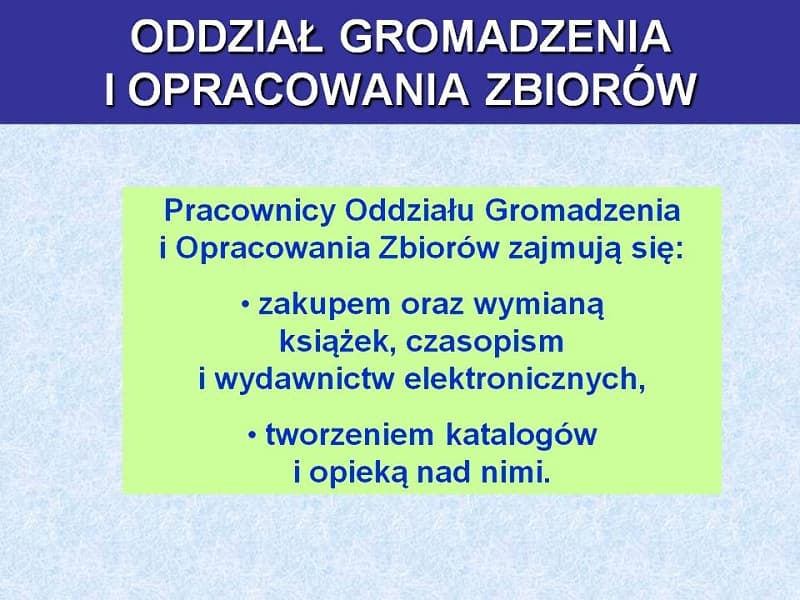 ODDZIAŁ GROMADZENIA I OPRACOWANIA ZBIORÓW

Pracownicy Oddziału Gromadzenia i Opracowania Zbiorów zajmują się:

• zakupem oraz wymianą książek, czasopism i wydawnictw elektronicznych,

• tworzeniem katalogów i opieką nad nimi.